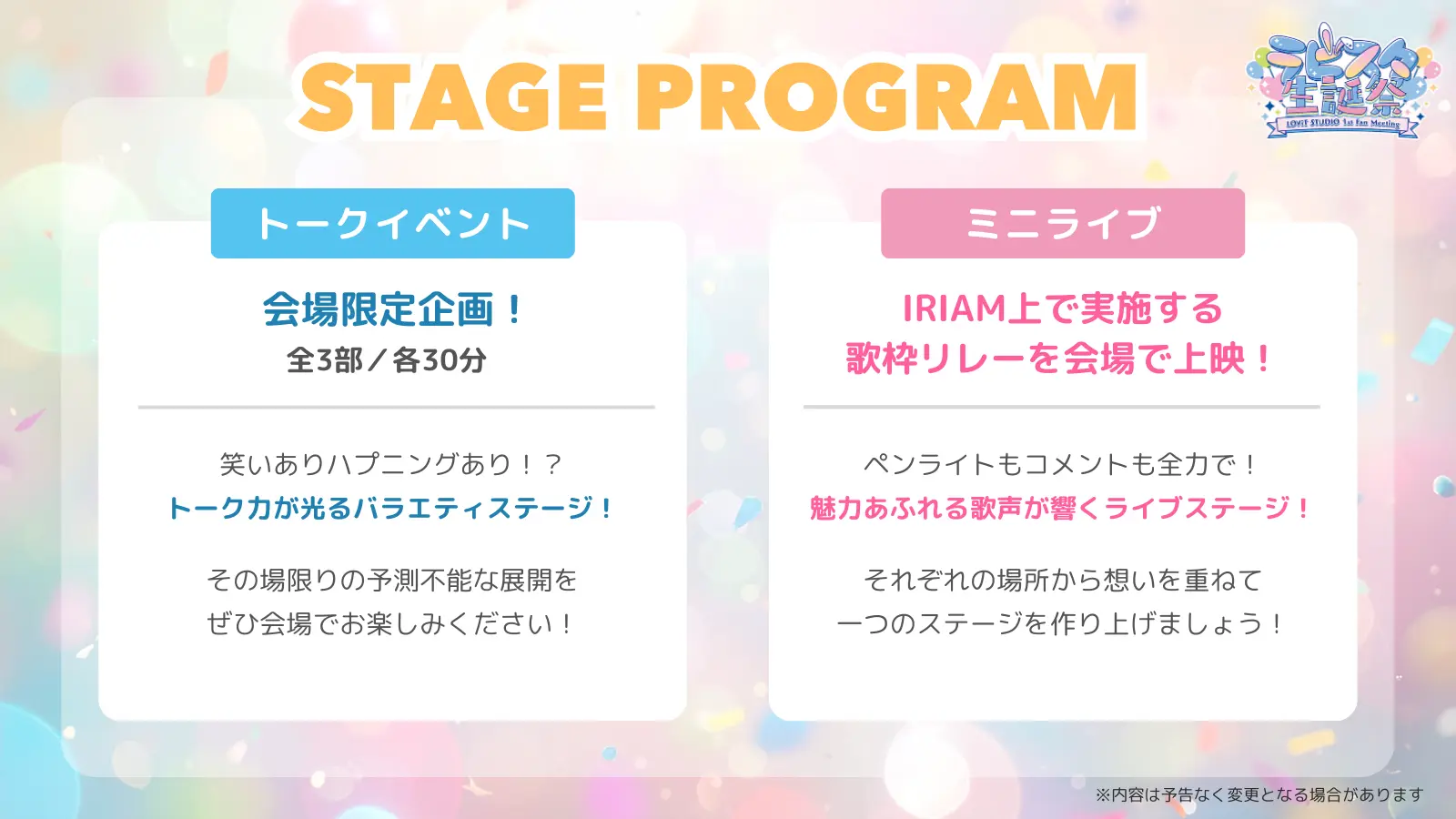 STAGE PROGRAM

ラビスタ生誕祭
LOViT STUDIO 1st Fan Meeting

トークイベント

会場限定企画！
全3部／各30分

笑いありハプニングあり！？
トーク力が光るバラエティステージ！

その場限りの予測不能な展開を
ぜひ会場でお楽しみください！

ミニライブ

IRIAM上で実施する
歌枠リレーを会場で上映！

ペンライトもコメントも全力で！
魅力あふれる歌声が響くライブステージ！

それぞれの場所から想いを重ねて
一つのステージを作り上げましょう！

※内容は予告なく変更となる場合があります